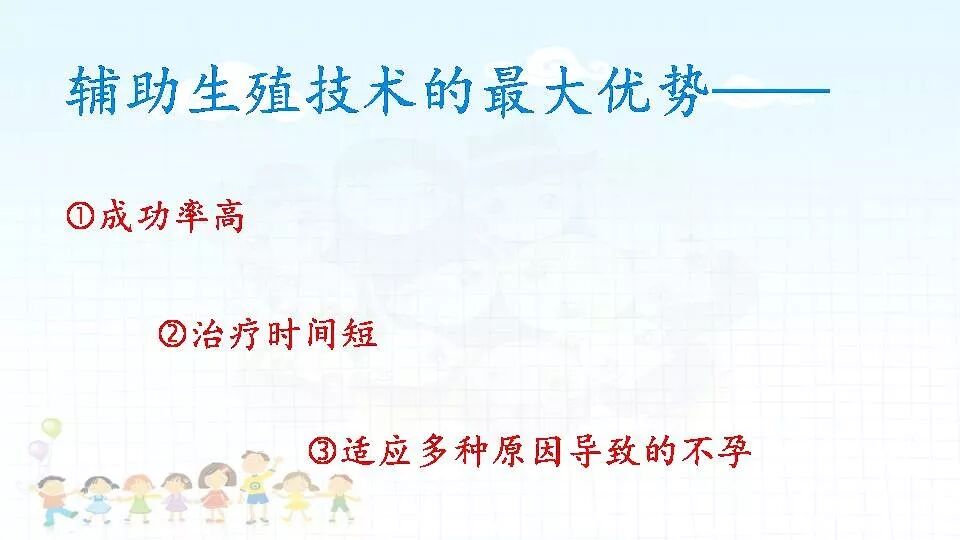 辅助生殖技术的最大优势——

①成功率高

②治疗时间短

③适应多种原因导致的不孕